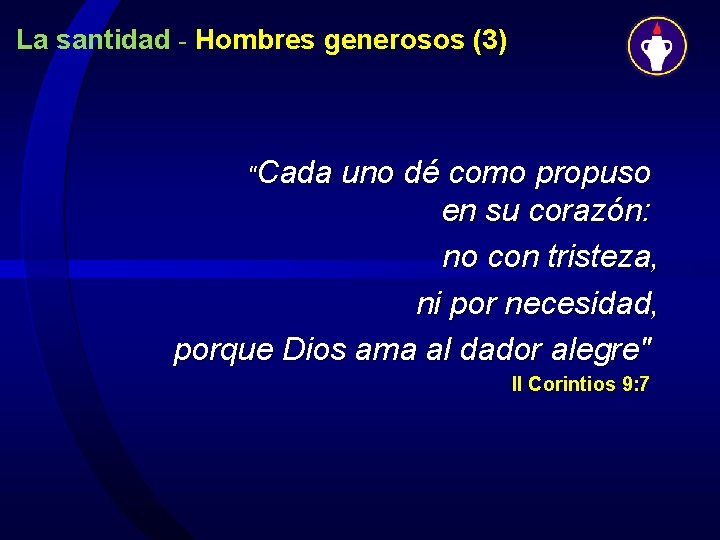 La santidad - Hombres generosos (3)

"Cada uno dé como propuso en su corazón:

no con tristeza,

ni por necesidad,

porque Dios ama al dador alegre"

II Corintios 9:7